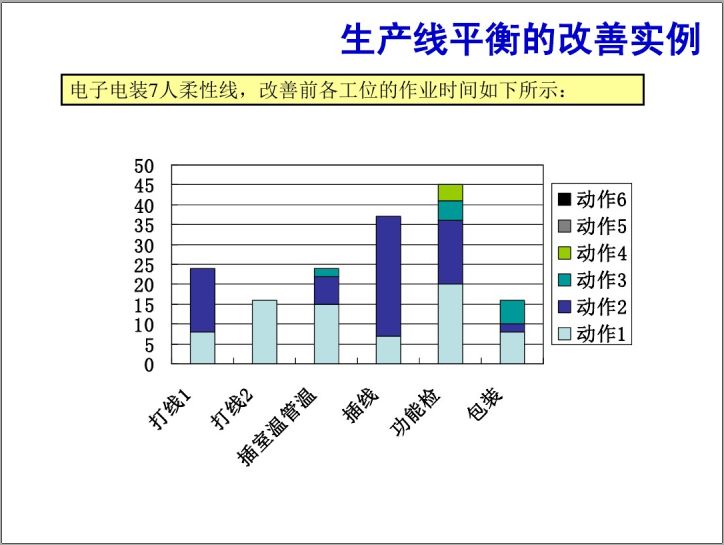 生产线平衡的改善实例

电子电装7人柔性线，改善前各工位的作业时间如下所示：

50
45
40
35
30
25
20
15
10
5
0

打线1
打线2
插室温管温
插线
功能检
包装

动作6
动作5
动作4
动作3
动作2
动作1